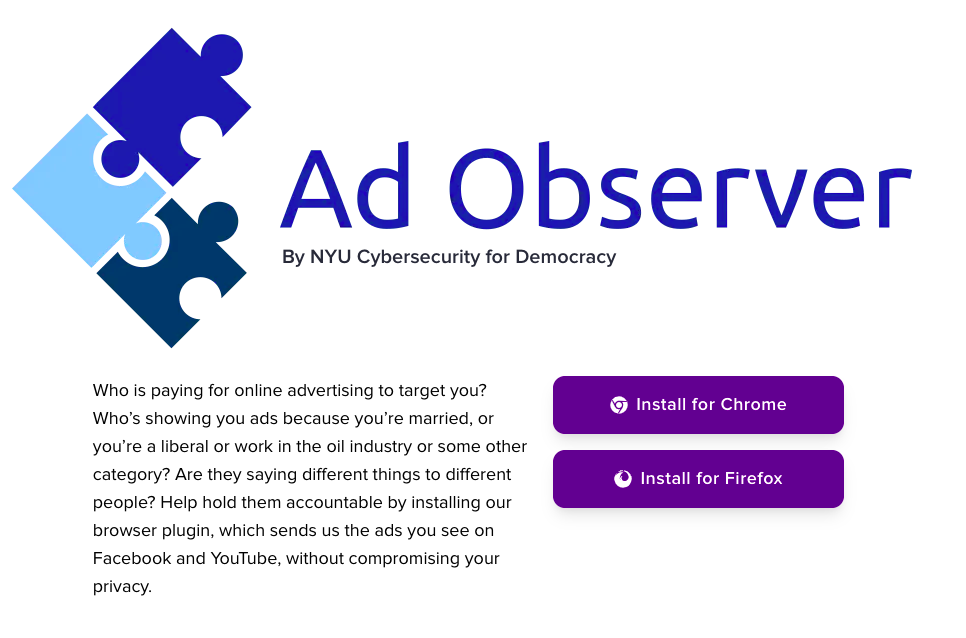 Ad Observer

By NYU Cybersecurity for Democracy

Who is paying for online advertising to target you? Who's showing you ads because you're married, or you're a liberal or work in the oil industry or some other category? Are they saying different things to different people? Help hold them accountable by installing our browser plugin, which sends us the ads you see on Facebook and YouTube, without compromising your privacy.

Install for Chrome

Install for Firefox